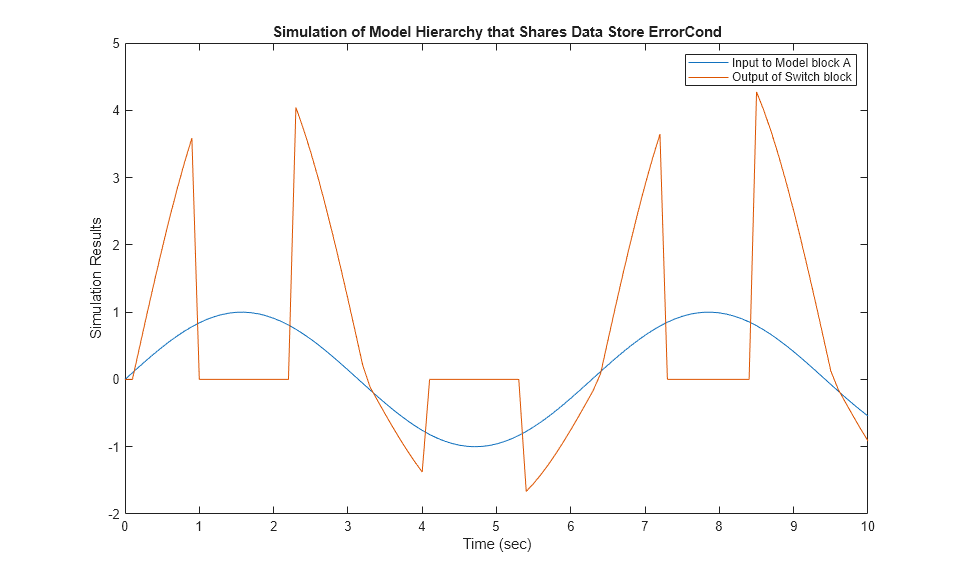 Simulation of Model Hierarchy that Shares Data Store ErrorCond

Input to Model block A
Output of Switch block

Simulation Results

5
4
3
2
1
0
-1
-2

0 1 2 3 4 5 6 7 8 9 10

Time (sec)